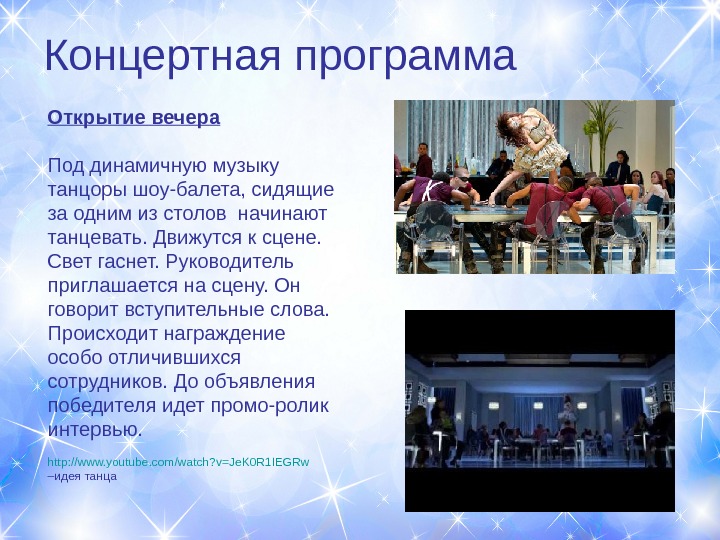 Концертная программа

Открытие вечера

Под динамичную музыку танцоры шоу-балета, сидящие за одним из столов  начинают танцевать. Движутся к сцене. Свет гаснет. Руководитель приглашается на сцену. Он говорит вступительные слова. Происходит награждение особо отличившихся сотрудников. До объявления победителя идет промо-ролик интервью.

http://www.youtube.com/watch?v=JeK0R1IEGRw –идея танца